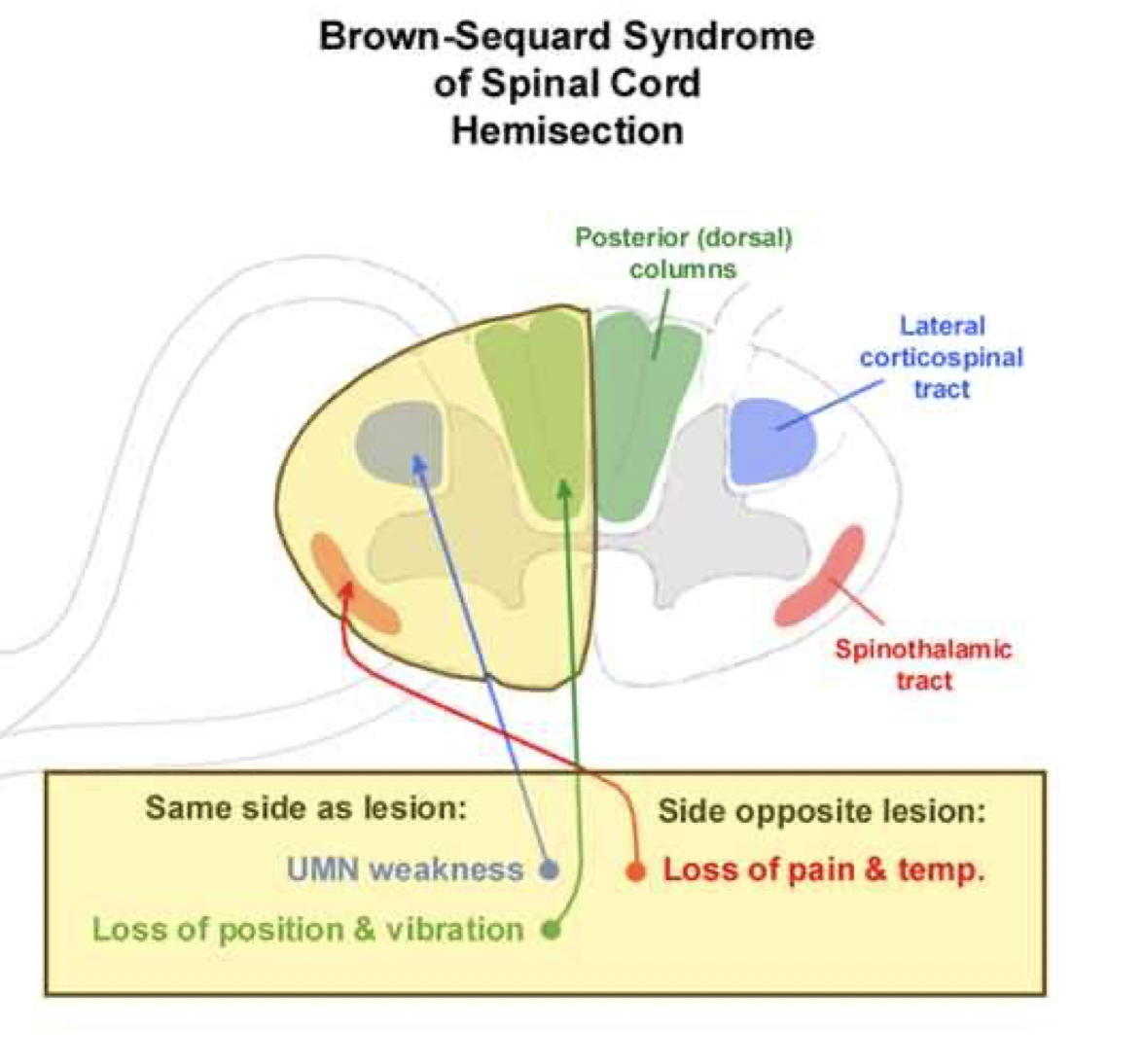 Brown-Sequard Syndrome
of Spinal Cord
Hemisection

Posterior (dorsal) columns

Lateral corticospinal tract

Spinothalamic tract

Same side as lesion:

UMN weakness

Loss of position & vibration

Side opposite lesion:

Loss of pain & temp.